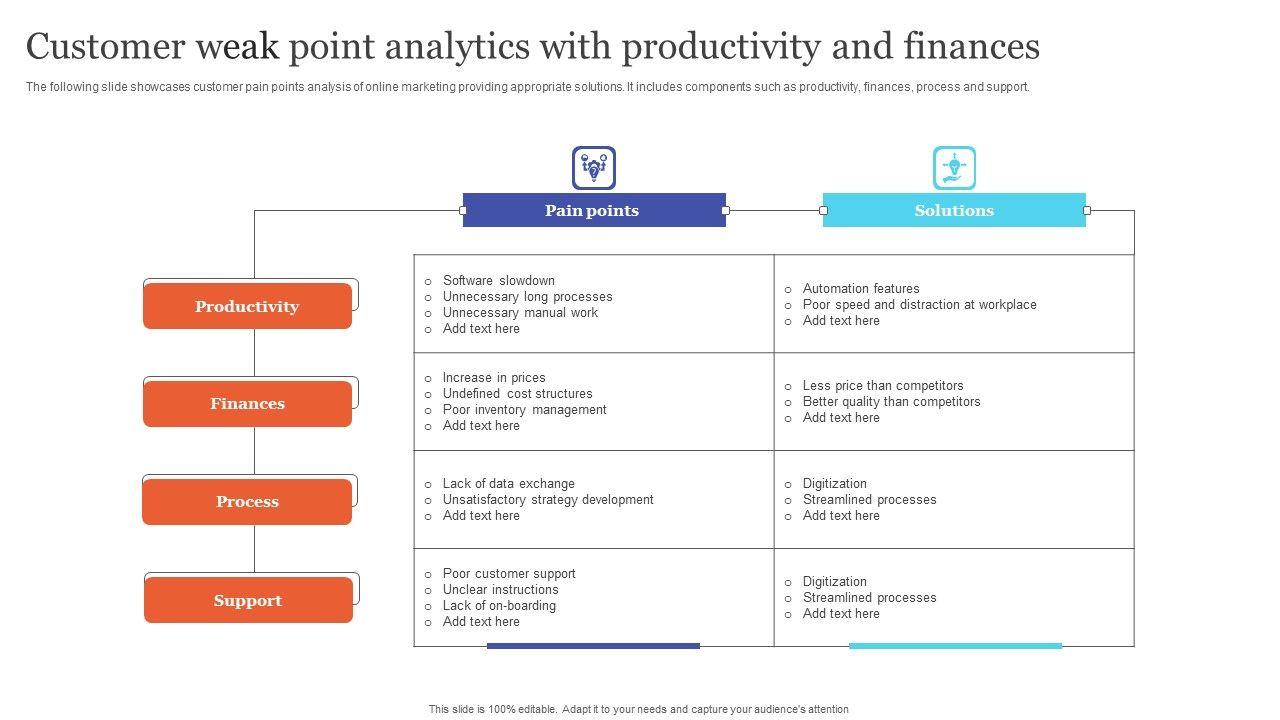 Customer weak point analytics with productivity and finances

The following slide showcases customer pain points analysis of online marketing providing appropriate solutions. It includes components such as productivity, finances, process and support.

| | Pain points | Solutions |
|---|---|---|
| Productivity | o Software slowdown<br>o Unnecessary long processes<br>o Unnecessary manual work<br>o Add text here | o Automation features<br>o Poor speed and distraction at workplace<br>o Add text here |
| Finances | o Increase in prices<br>o Undefined cost structures<br>o Poor inventory management<br>o Add text here | o Less price than competitors<br>o Better quality than competitors<br>o Add text here |
| Process | o Lack of data exchange<br>o Unsatisfactory strategy development<br>o Add text here | o Digitization<br>o Streamlined processes<br>o Add text here |
| Support | o Poor customer support<br>o Unclear instructions<br>o Lack of on-boarding<br>o Add text here | o Digitization<br>o Streamlined processes<br>o Add text here |

This slide is 100% editable. Adapt it to your needs and capture your audience's attention